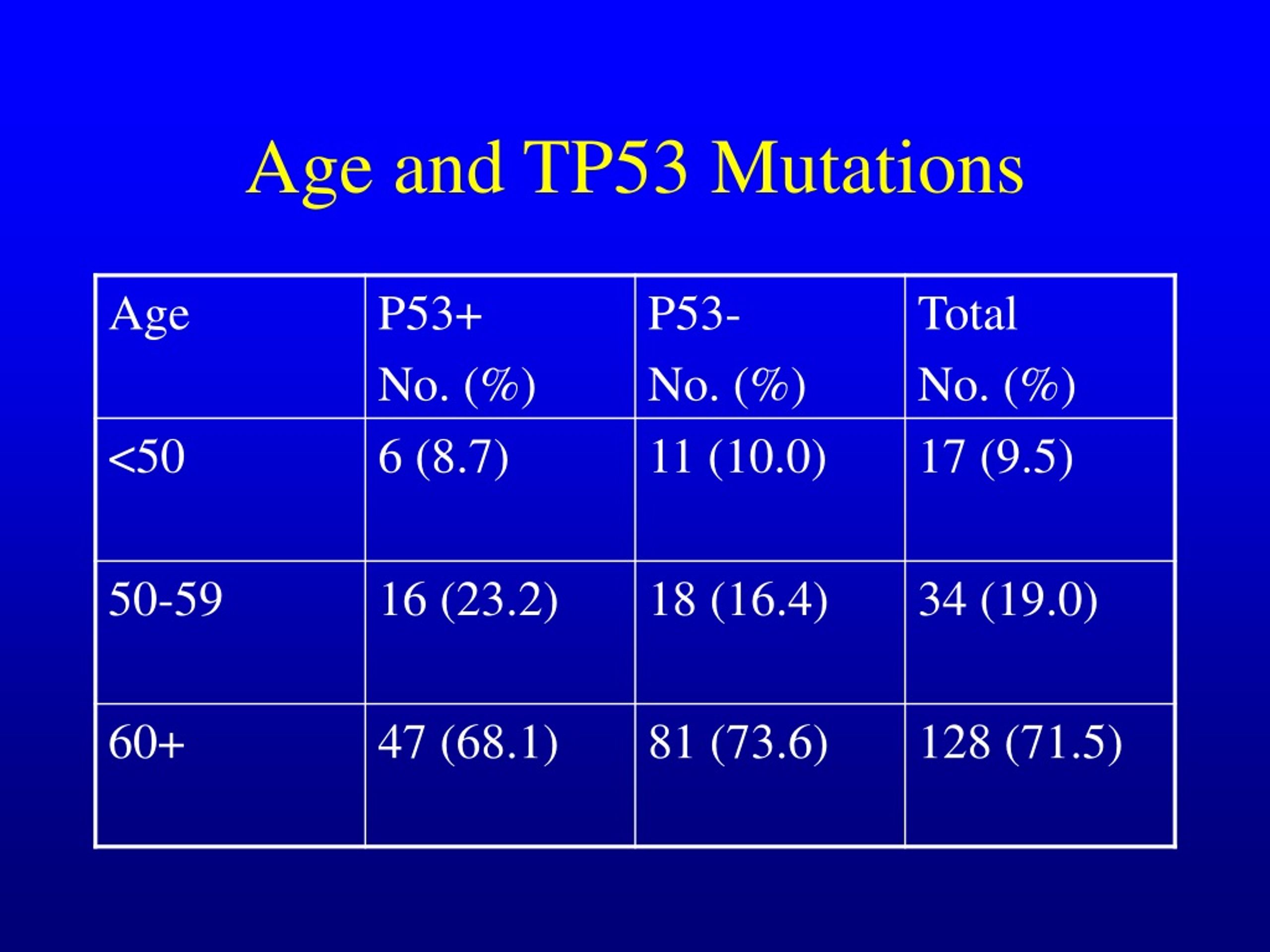 Age and TP53 Mutations

| Age | P53+ No. (%) | P53- No. (%) | Total No. (%) |
|---|---|---|---|
| <50 | 6 (8.7) | 11 (10.0) | 17 (9.5) |
| 50-59 | 16 (23.2) | 18 (16.4) | 34 (19.0) |
| 60+ | 47 (68.1) | 81 (73.6) | 128 (71.5) |